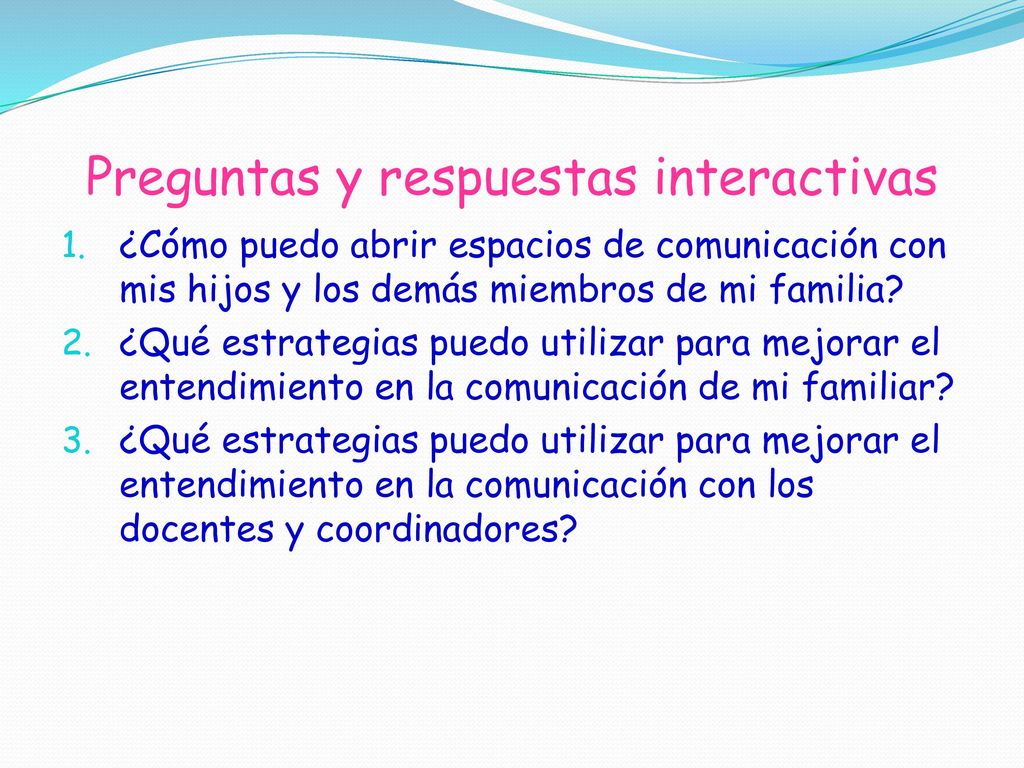 Preguntas y respuestas interactivas

1. ¿Cómo puedo abrir espacios de comunicación con mis hijos y los demás miembros de mi familia?
2. ¿Qué estrategias puedo utilizar para mejorar el entendimiento en la comunicación de mi familiar?
3. ¿Qué estrategias puedo utilizar para mejorar el entendimiento en la comunicación con los docentes y coordinadores?